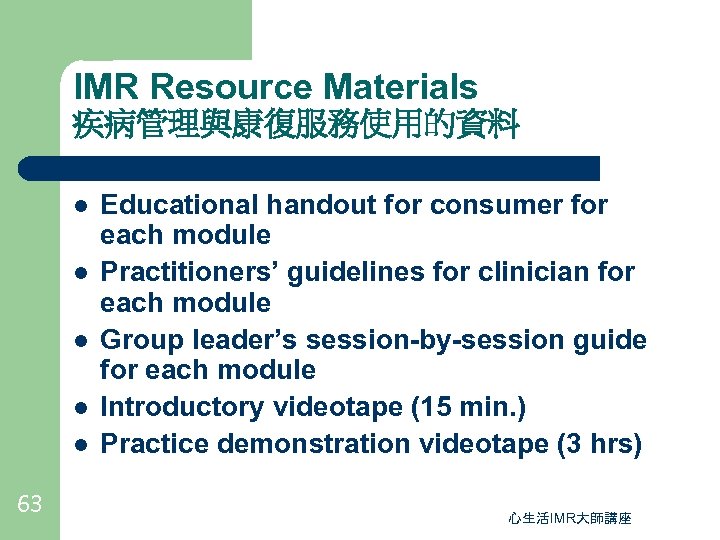 IMR Resource Materials
疾病管理與康復服務使用的資料

- Educational handout for consumer for each module
- Practitioners' guidelines for clinician for each module
- Group leader's session-by-session guide for each module
- Introductory videotape (15 min.)
- Practice demonstration videotape (3 hrs)

63

心生活IMR大師講座